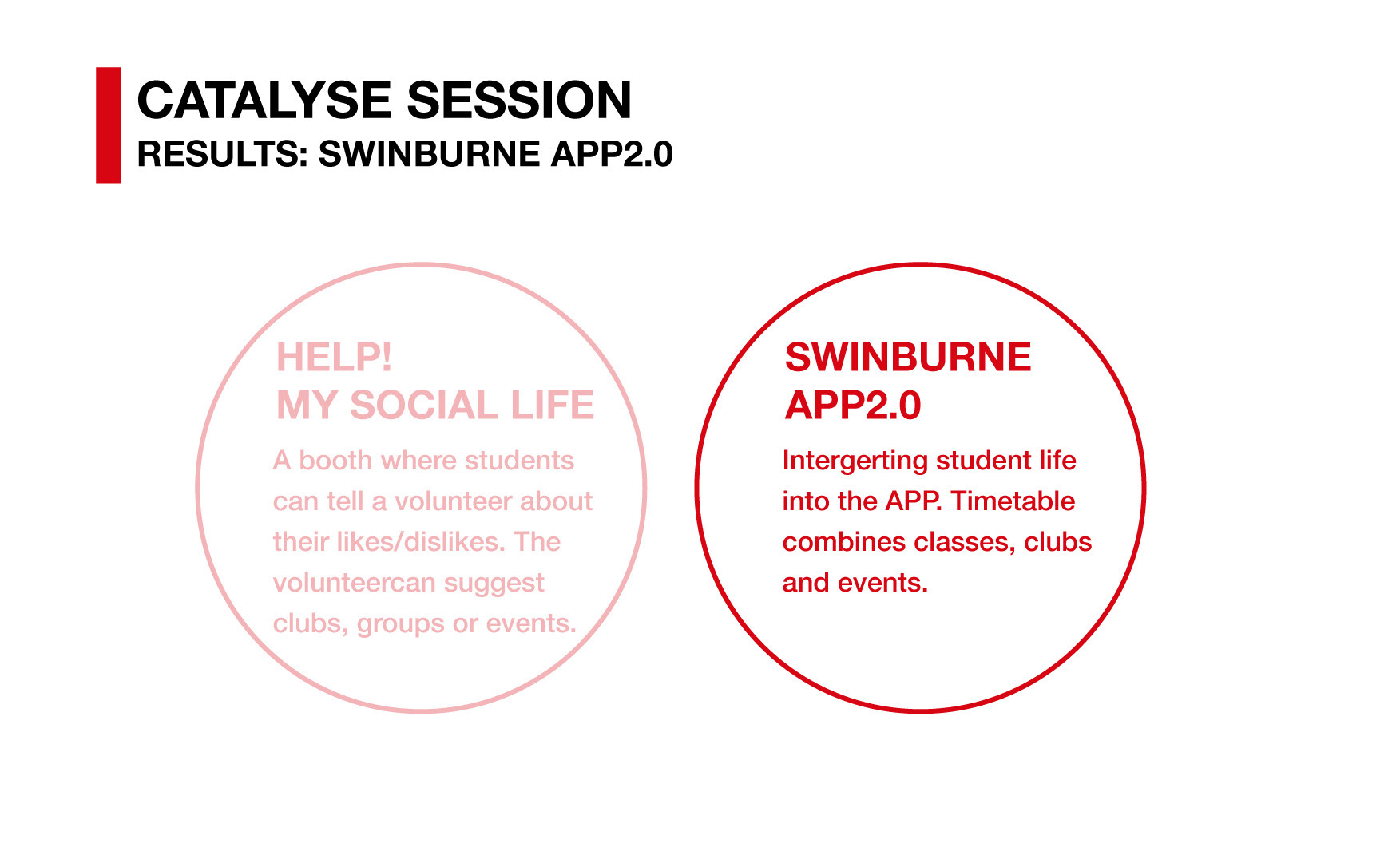 CATALYSE SESSION
RESULTS: SWINBURNE APP2.0

HELP!
MY SOCIAL LIFE

A booth where students can tell a volunteer about their likes/dislikes. The volunteercan suggest clubs, groups or events.

SWINBURNE
APP2.0

Intergerting student life into the APP. Timetable combines classes, clubs and events.